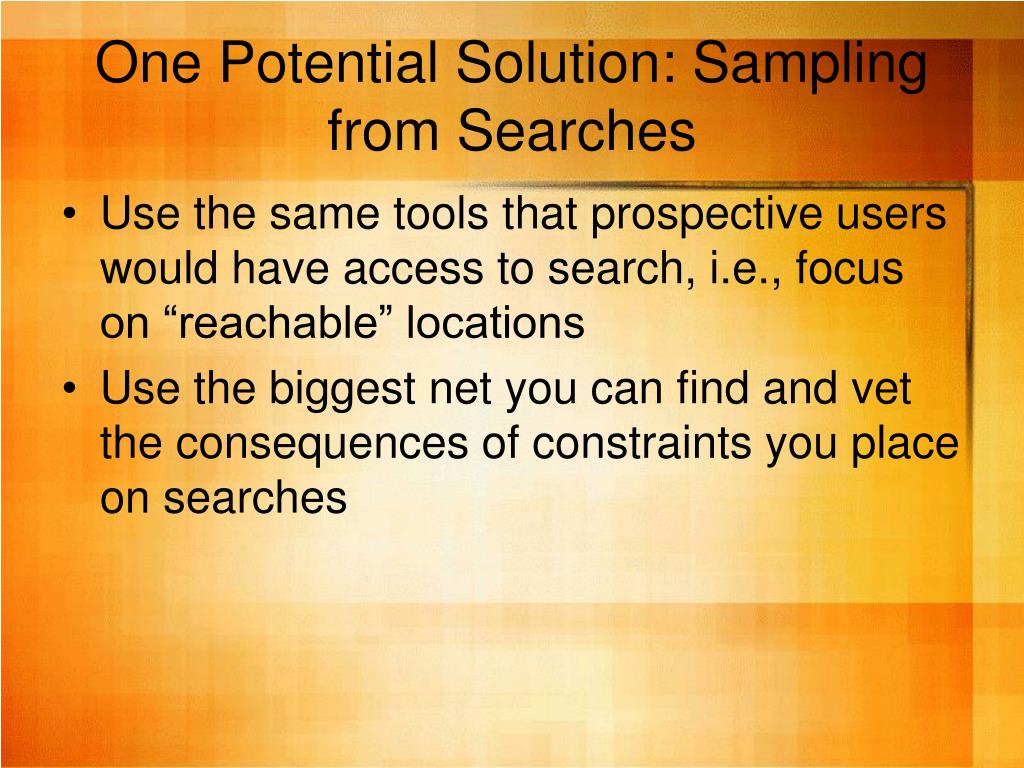 One Potential Solution: Sampling from Searches

• Use the same tools that prospective users would have access to search, i.e., focus on “reachable” locations
• Use the biggest net you can find and vet the consequences of constraints you place on searches